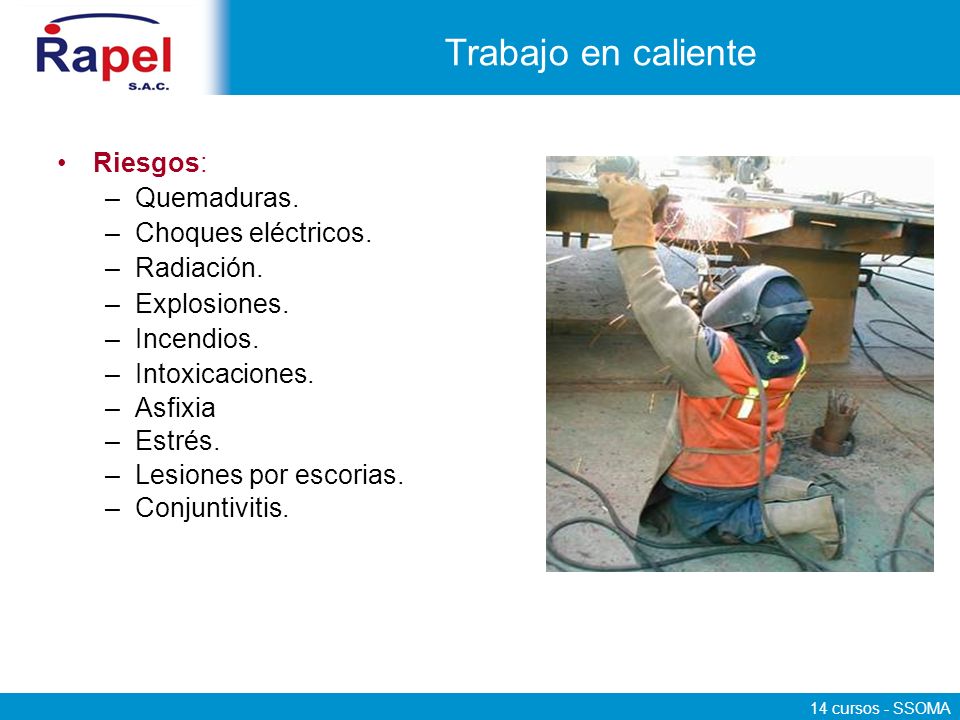 Rapel
S.A.C.

Trabajo en caliente

• Riesgos:
– Quemaduras.
– Choques eléctricos.
– Radiación.
– Explosiones.
– Incendios.
– Intoxicaciones.
– Asfixia
– Estrés.
– Lesiones por escorias.
– Conjuntivitis.

14 cursos - SSOMA